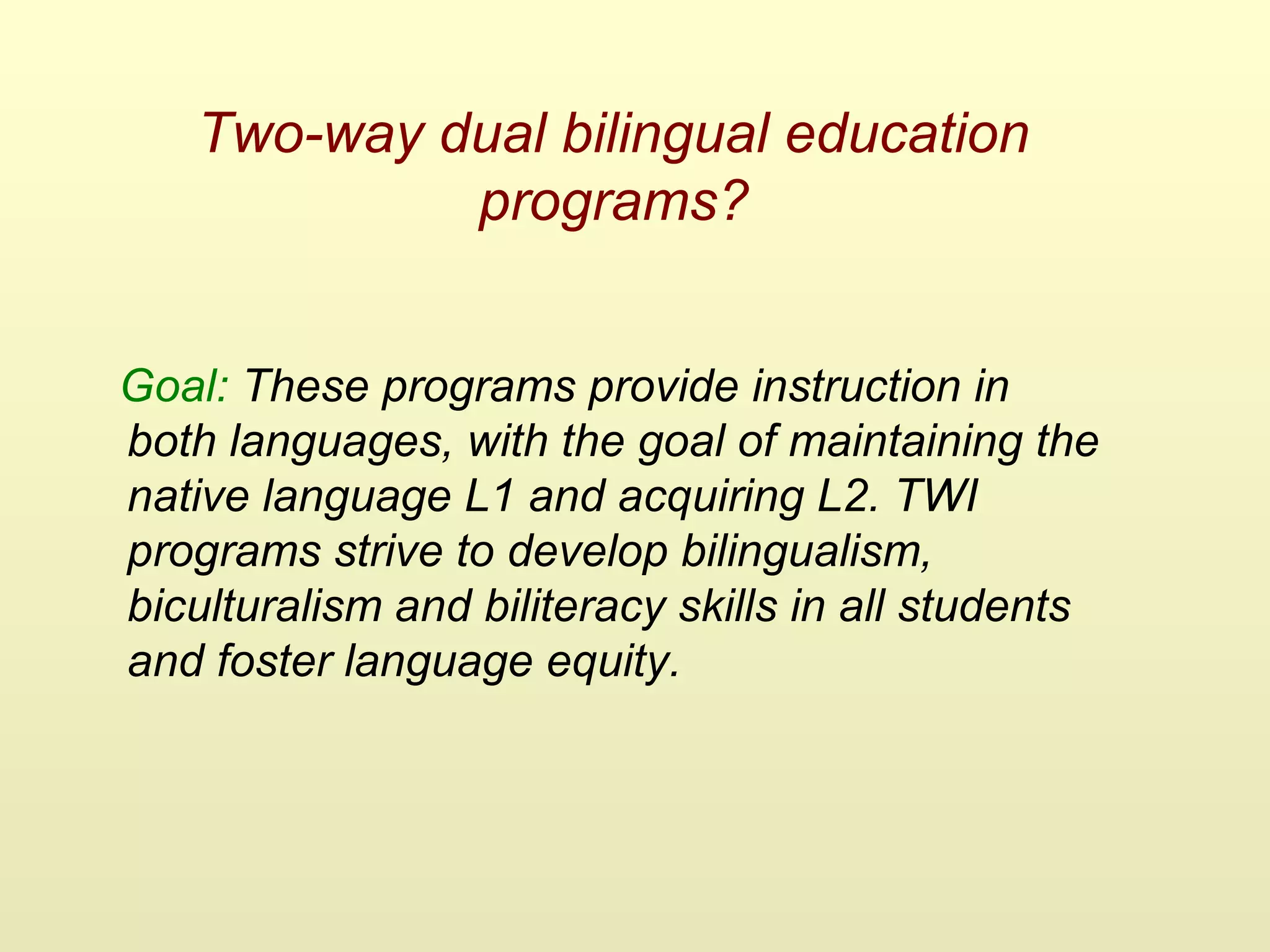 Two-way dual bilingual education programs?

Goal: These programs provide instruction in both languages, with the goal of maintaining the native language L1 and acquiring L2. TWI programs strive to develop bilingualism, biculturalism and biliteracy skills in all students and foster language equity.